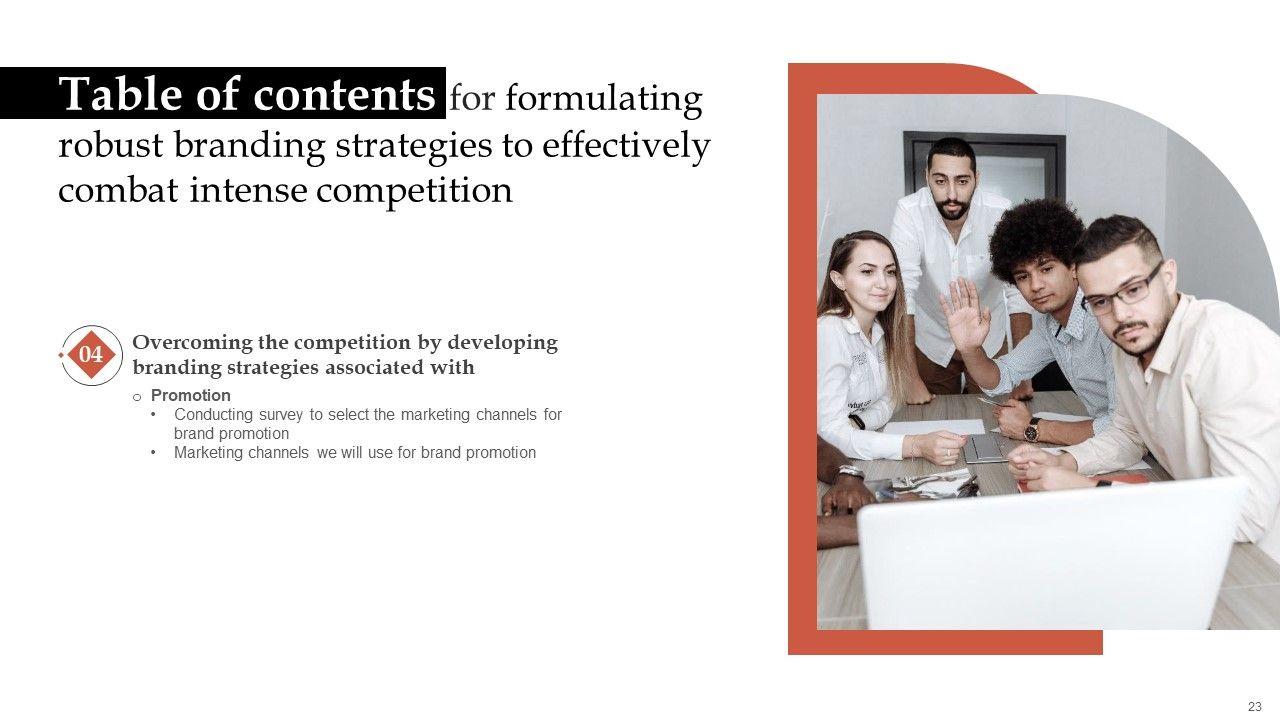 Table of contents for formulating robust branding strategies to effectively combat intense competition

04

Overcoming the competition by developing branding strategies associated with

o Promotion
• Conducting survey to select the marketing channels for brand promotion
• Marketing channels we will use for brand promotion

23